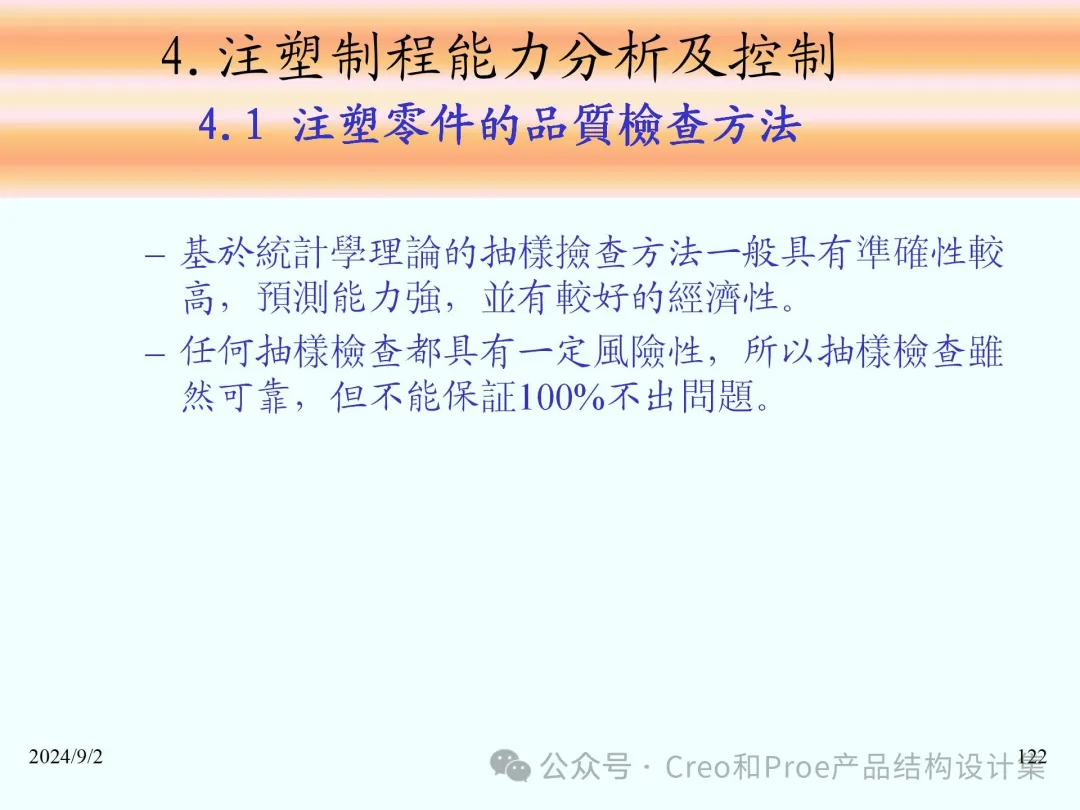 4. 注塑制程能力分析及控制

4.1 注塑零件的品質檢查方法

– 基於統計學理論的抽樣撿查方法一般具有準確性較高，預測能力強，並有較好的經濟性。

– 任何抽樣檢查都具有一定風險性，所以抽樣檢查雖然可靠，但不能保証100%不出問題。

2024/9/2

122

公众号 · Creo和Proe产品结构设计集